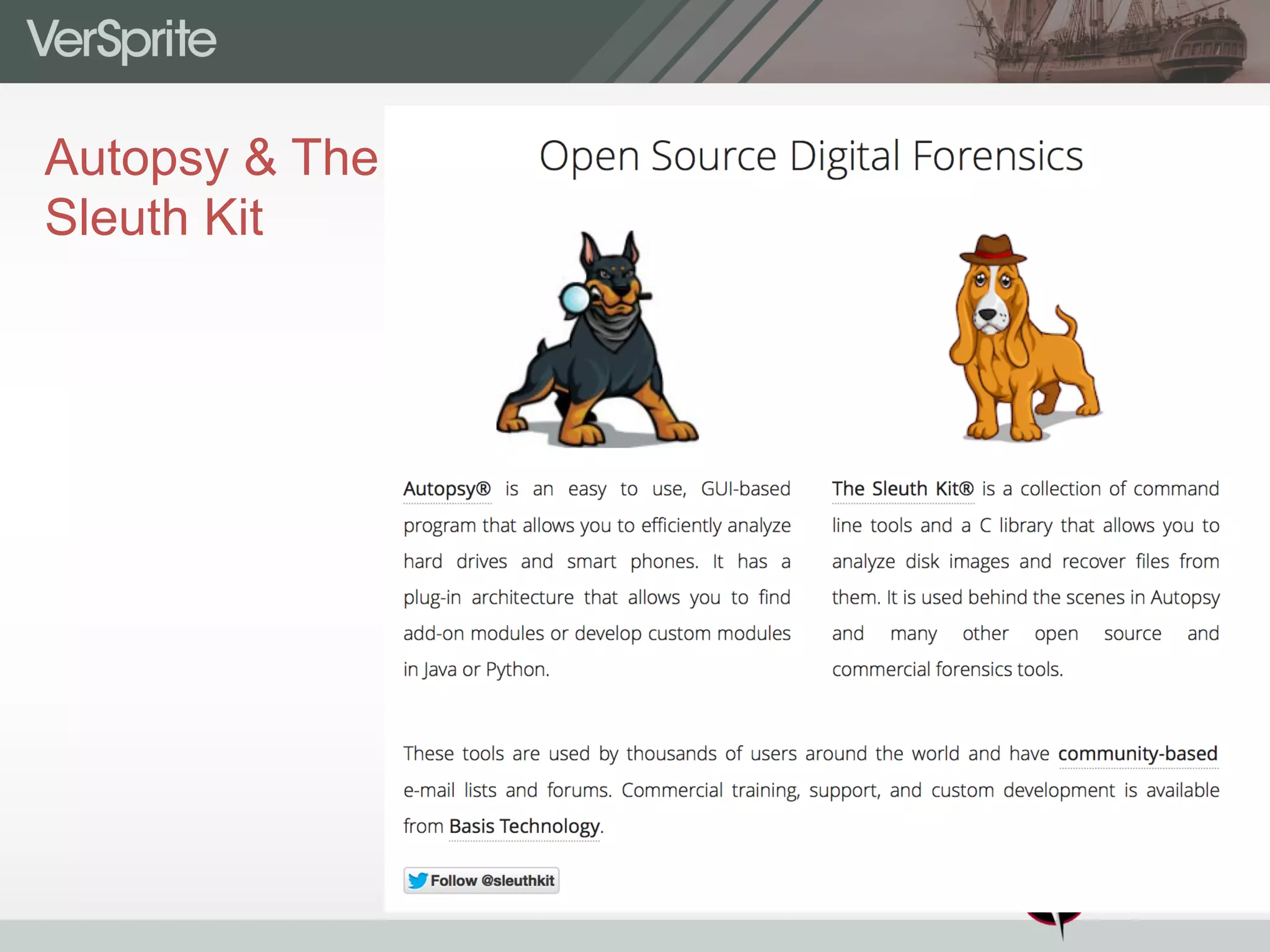 VerSprite

Autopsy & The Sleuth Kit

Open Source Digital Forensics

Autopsy® is an easy to use, GUI-based program that allows you to efficiently analyze hard drives and smart phones. It has a plug-in architecture that allows you to find add-on modules or develop custom modules in Java or Python.

The Sleuth Kit® is a collection of command line tools and a C library that allows you to analyze disk images and recover files from them. It is used behind the scenes in Autopsy and many other open source and commercial forensics tools.

These tools are used by thousands of users around the world and have community-based e-mail lists and forums. Commercial training, support, and custom development is available from Basis Technology.

Follow @sleuthkit